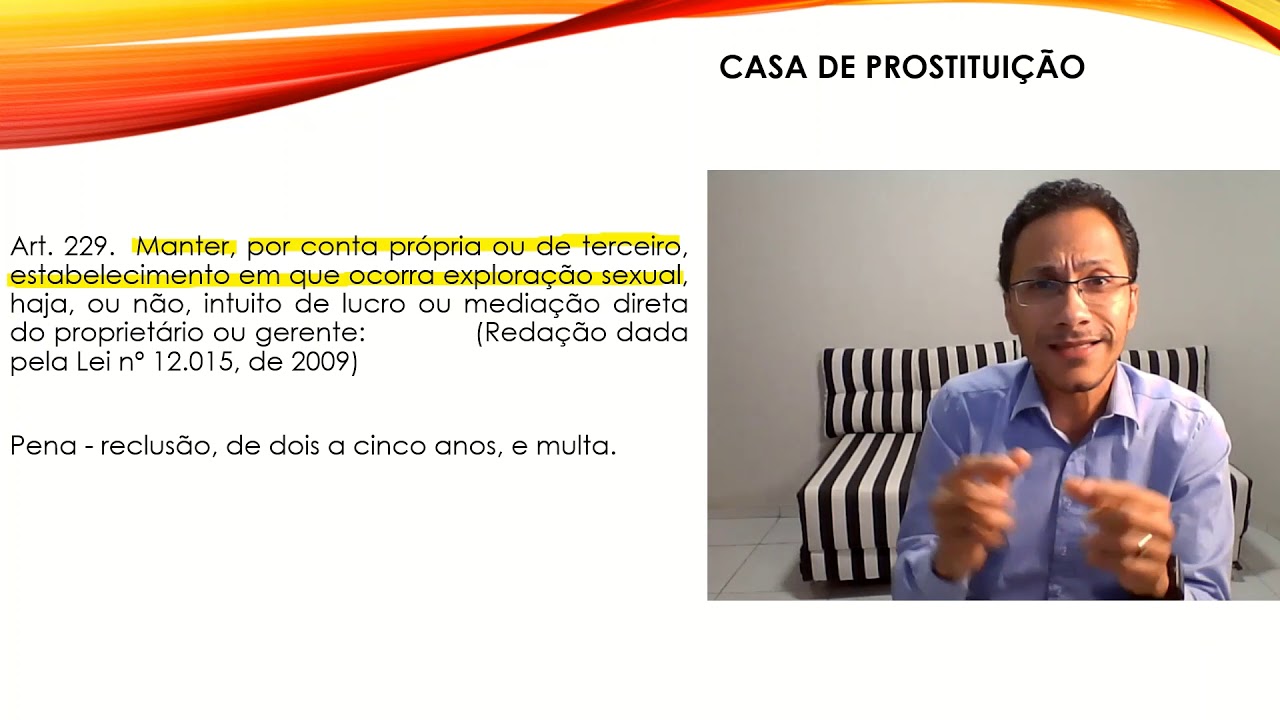 CASA DE PROSTITUIÇÃO

Art. 229. Manter, por conta própria ou de terceiro, estabelecimento em que ocorra exploração sexual, haja, ou não, intuito de lucro ou mediação direta do proprietário ou gerente: (Redação dada pela Lei nº 12.015, de 2009)

Pena - reclusão, de dois a cinco anos, e multa.